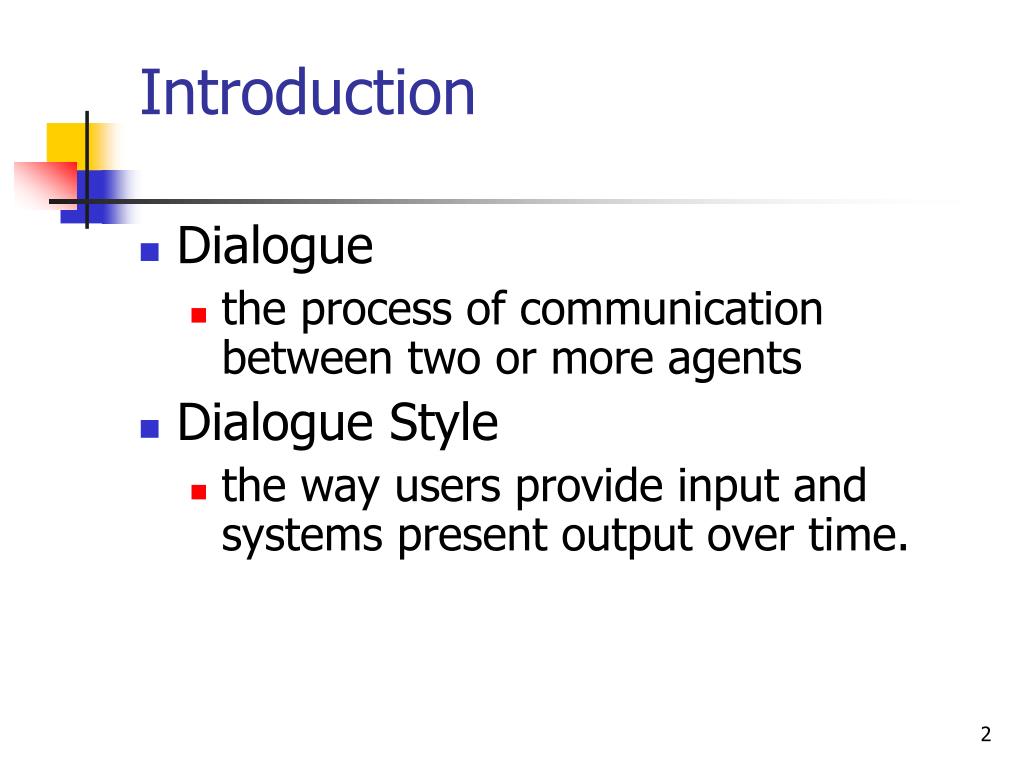 Introduction

- Dialogue
  - the process of communication between two or more agents
- Dialogue Style
  - the way users provide input and systems present output over time.

2